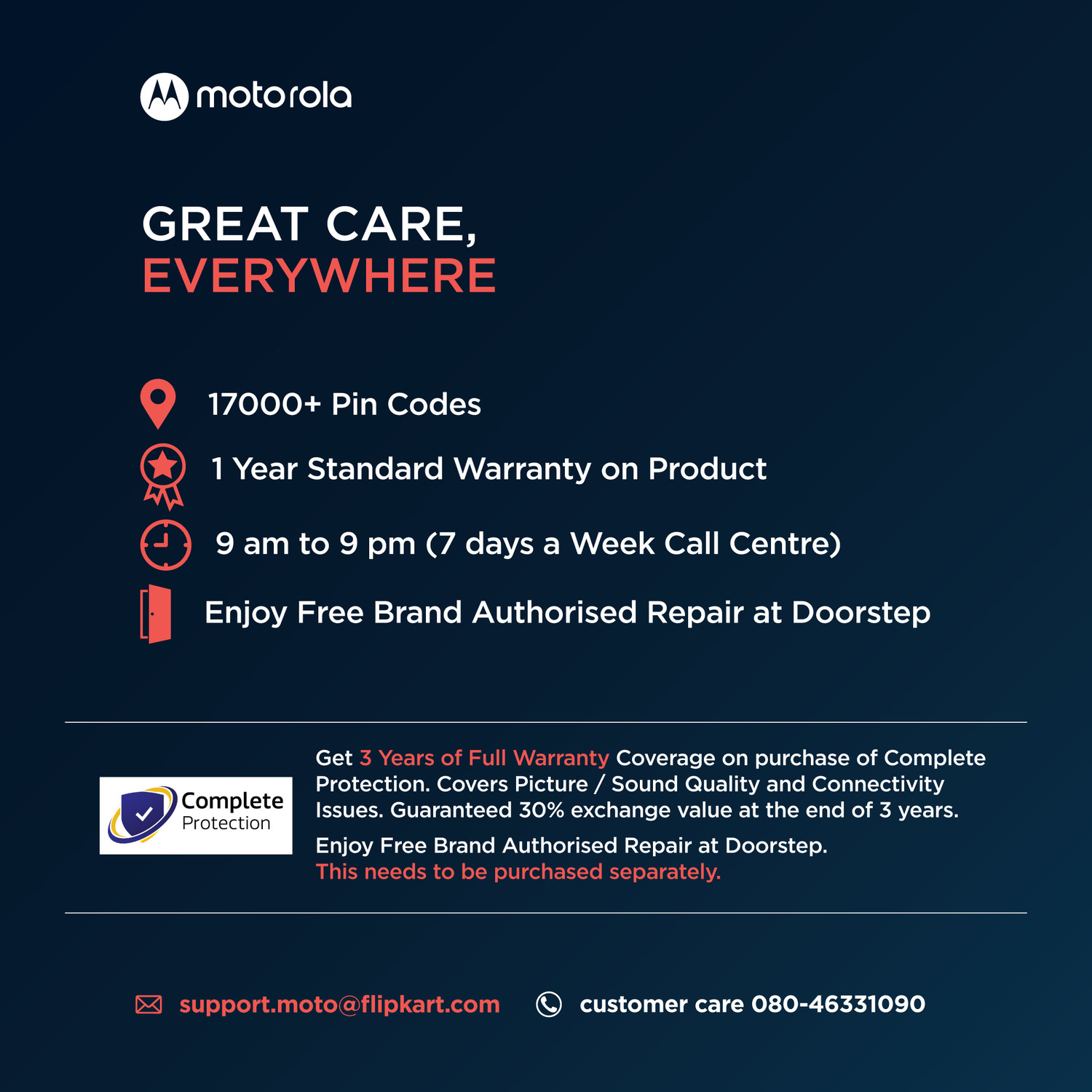 motorola

GREAT CARE,
EVERYWHERE

17000+ Pin Codes

1 Year Standard Warranty on Product

9 am to 9 pm (7 days a Week Call Centre)

Enjoy Free Brand Authorised Repair at Doorstep

Complete Protection

Get 3 Years of Full Warranty Coverage on purchase of Complete Protection. Covers Picture / Sound Quality and Connectivity Issues. Guaranteed 30% exchange value at the end of 3 years.

Enjoy Free Brand Authorised Repair at Doorstep.
This needs to be purchased separately.

support.moto@flipkart.com

customer care 080-46331090